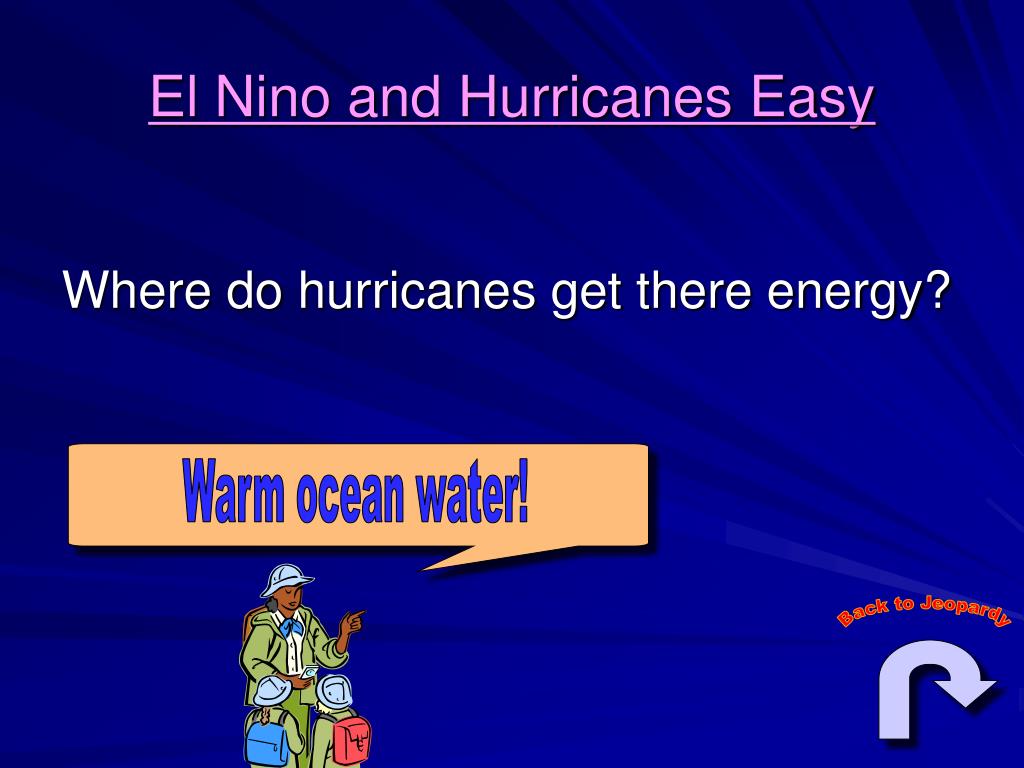 El Nino and Hurricanes Easy

Where do hurricanes get there energy?

Warm ocean water!

Back to Jeopardy